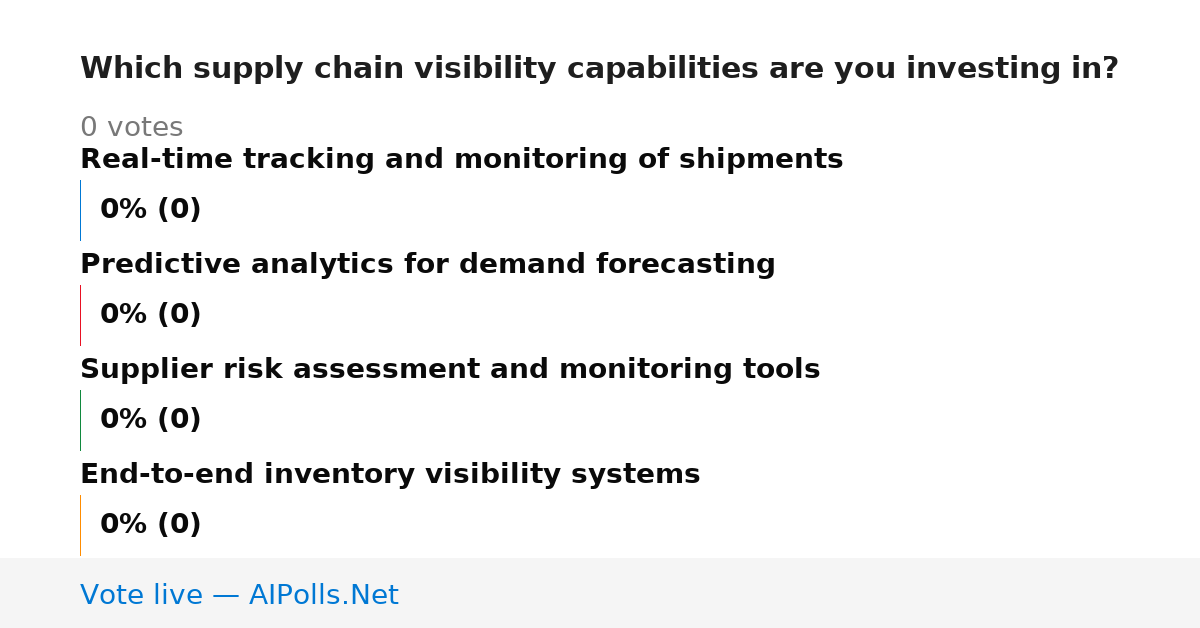 Which supply chain visibility capabilities are you investing in?

0 votes

Real-time tracking and monitoring of shipments

0% (0)

Predictive analytics for demand forecasting

0% (0)

Supplier risk assessment and monitoring tools

0% (0)

End-to-end inventory visibility systems

0% (0)

Vote live — AIPolls.Net